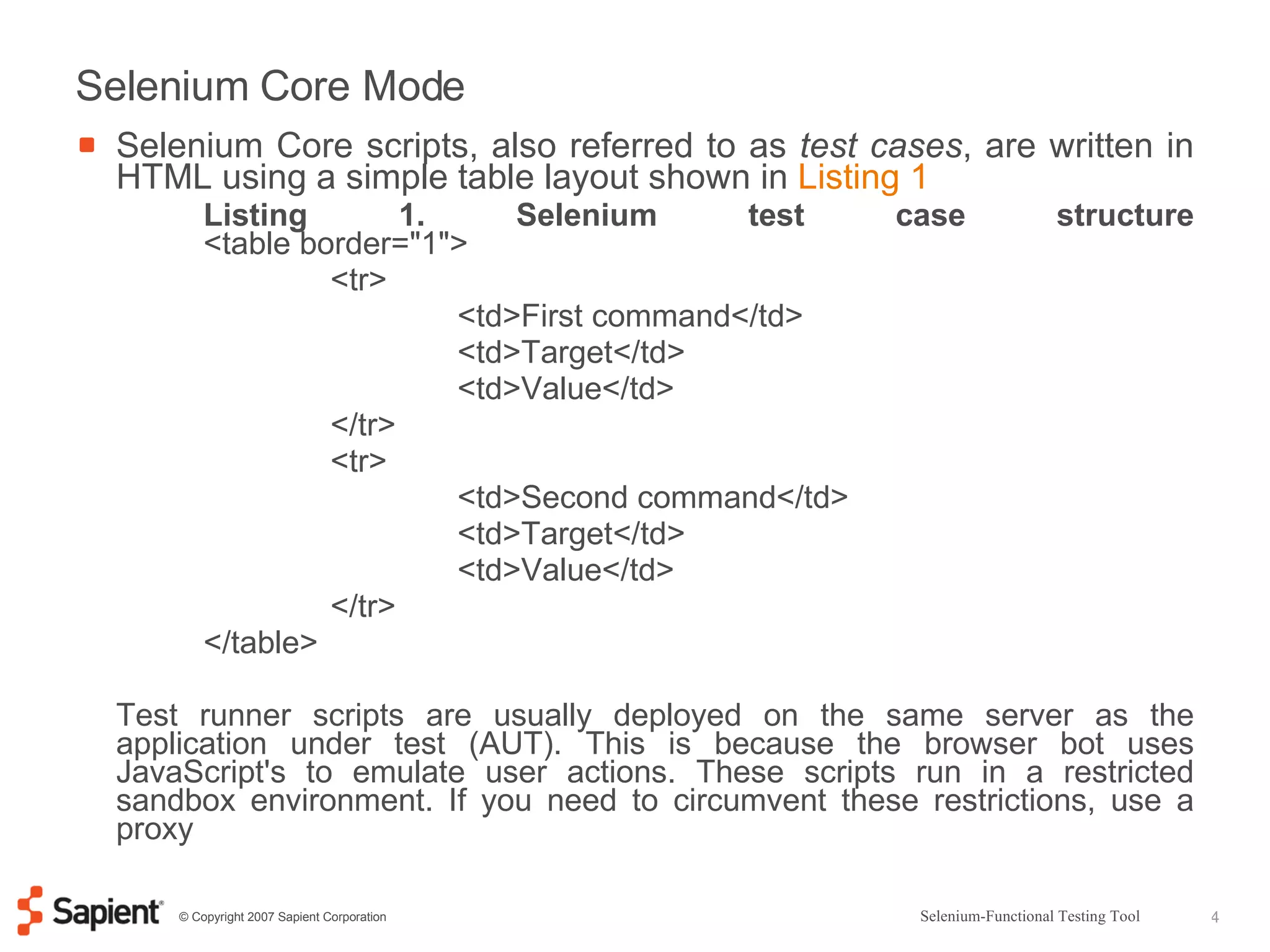 Selenium Core Mode

Selenium Core scripts, also referred to as test cases, are written in HTML using a simple table layout shown in Listing 1

Listing 1. Selenium test case structure
<table border="1">
<tr>
<td>First command</td>
<td>Target</td>
<td>Value</td>
</tr>
<tr>
<td>Second command</td>
<td>Target</td>
<td>Value</td>
</tr>
</table>

Test runner scripts are usually deployed on the same server as the application under test (AUT). This is because the browser bot uses JavaScript's to emulate user actions. These scripts run in a restricted sandbox environment. If you need to circumvent these restrictions, use a proxy

Sapient © Copyright 2007 Sapient Corporation Selenium-Functional Testing Tool 4